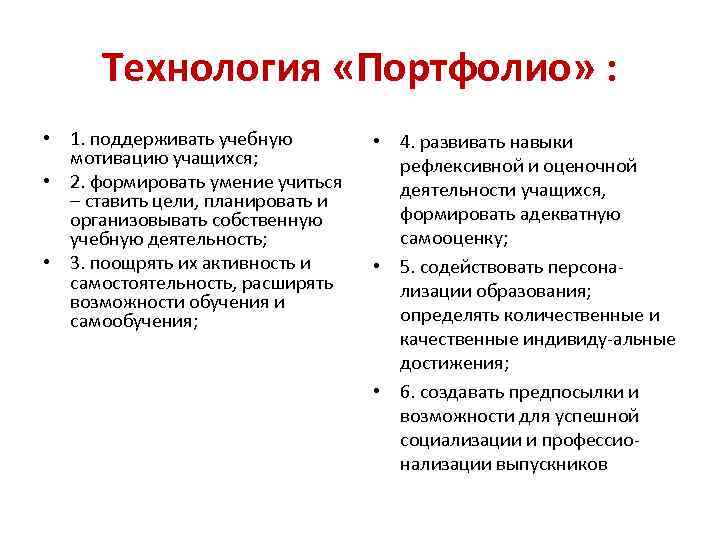 Технология «Портфолио» :

• 1. поддерживать учебную мотивацию учащихся;
• 2. формировать умение учиться – ставить цели, планировать и организовывать собственную учебную деятельность;
• 3. поощрять их активность и самостоятельность, расширять возможности обучения и самообучения;

• 4. развивать навыки рефлексивной и оценочной деятельности учащихся, формировать адекватную самооценку;
• 5. содействовать персонализации образования; определять количественные и качественные индивиду-альные достижения;
• 6. создавать предпосылки и возможности для успешной социализации и профессионализации выпускников